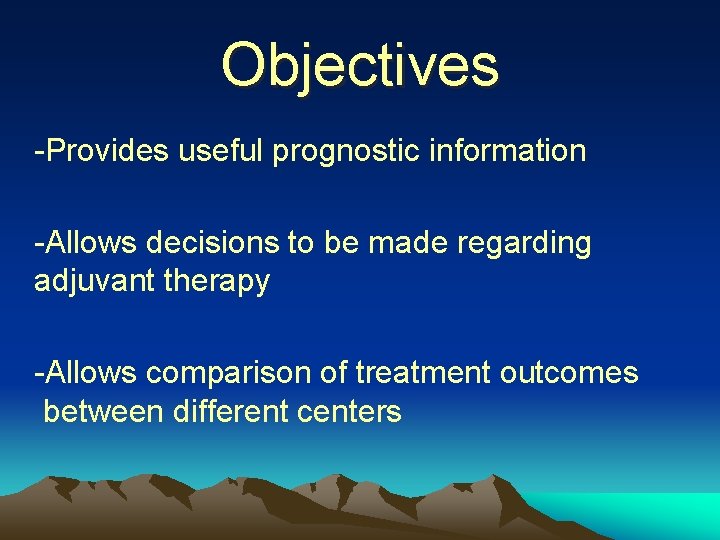 Objectives

-Provides useful prognostic information

-Allows decisions to be made regarding adjuvant therapy

-Allows comparison of treatment outcomes between different centers